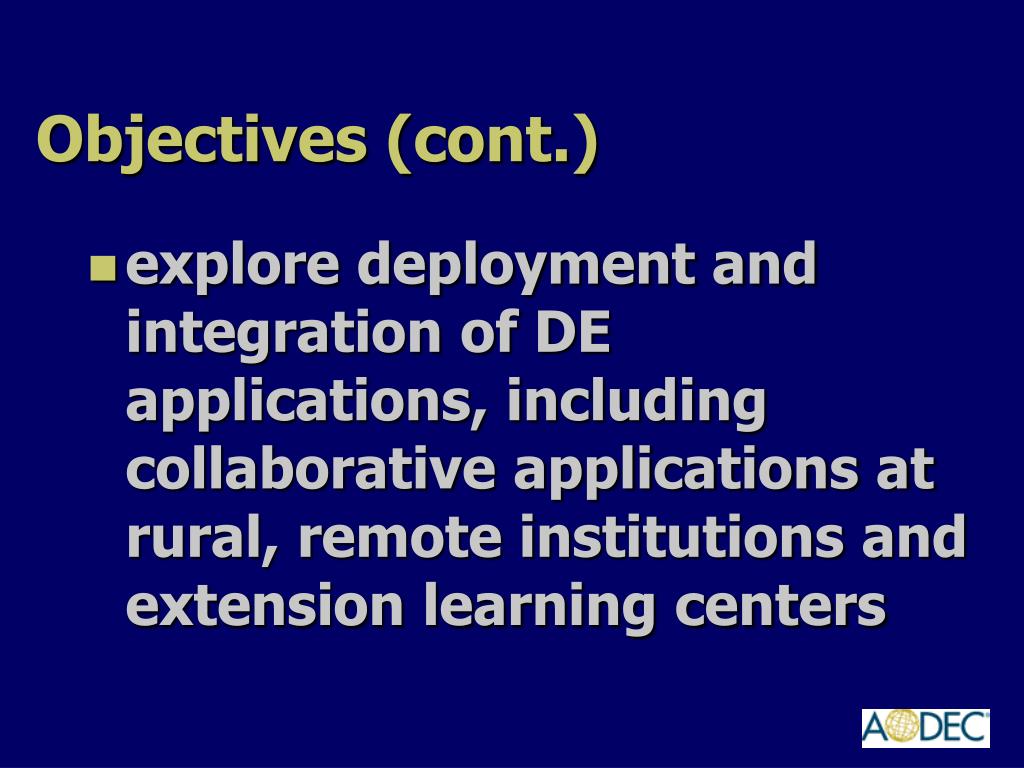 Objectives (cont.)

explore deployment and integration of DE applications, including collaborative applications at rural, remote institutions and extension learning centers

AODEC